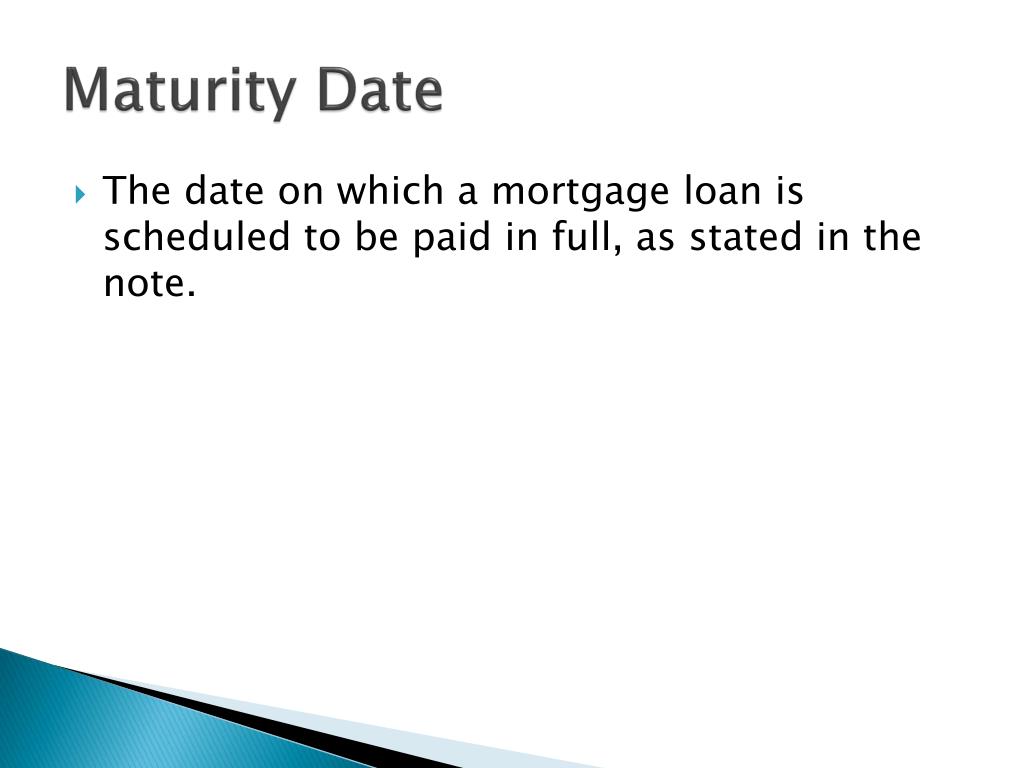 Maturity Date

The date on which a mortgage loan is scheduled to be paid in full, as stated in the note.